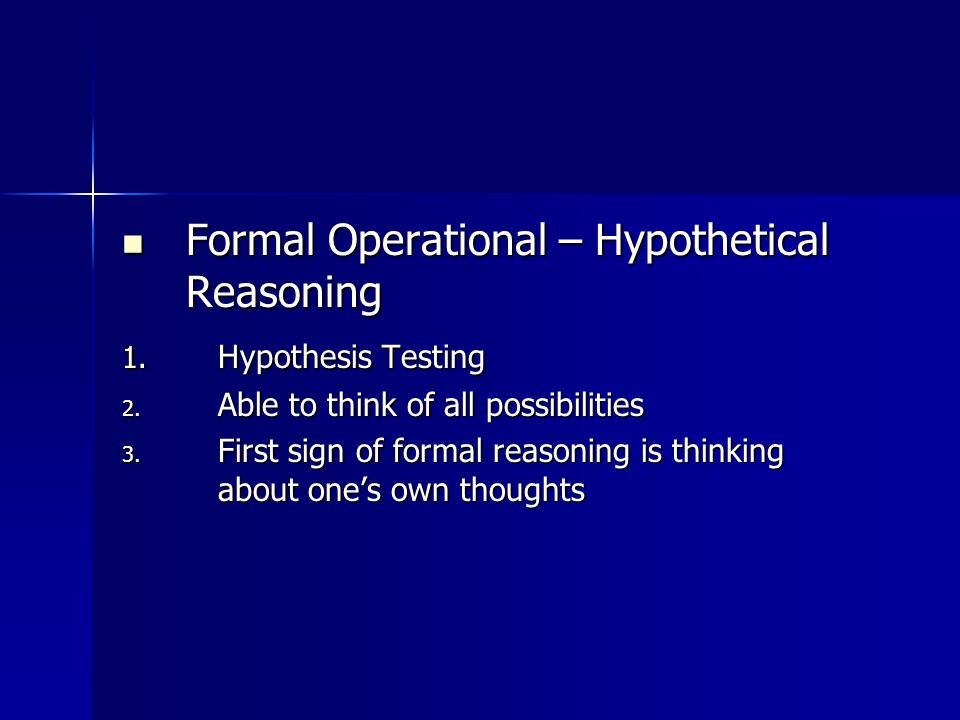 Formal Operational – Hypothetical Reasoning

1. Hypothesis Testing
2. Able to think of all possibilities
3. First sign of formal reasoning is thinking about one’s own thoughts